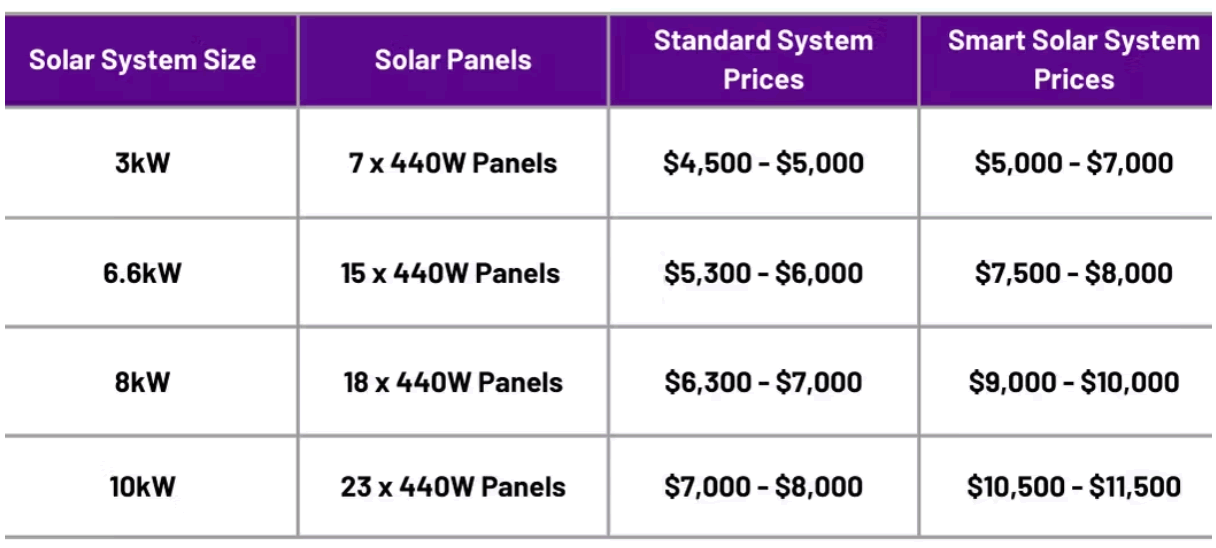 | Solar System Size | Solar Panels | Standard System Prices | Smart Solar System Prices |
|---|---|---|---|
| 3kW | 7 x 440W Panels | \$4,500 - \$5,000 | \$5,000 - \$7,000 |
| 6.6kW | 15 x 440W Panels | \$5,300 - \$6,000 | \$7,500 - \$8,000 |
| 8kW | 18 x 440W Panels | \$6,300 - \$7,000 | \$9,000 - \$10,000 |
| 10kW | 23 x 440W Panels | \$7,000 - \$8,000 | \$10,500 - \$11,500 |